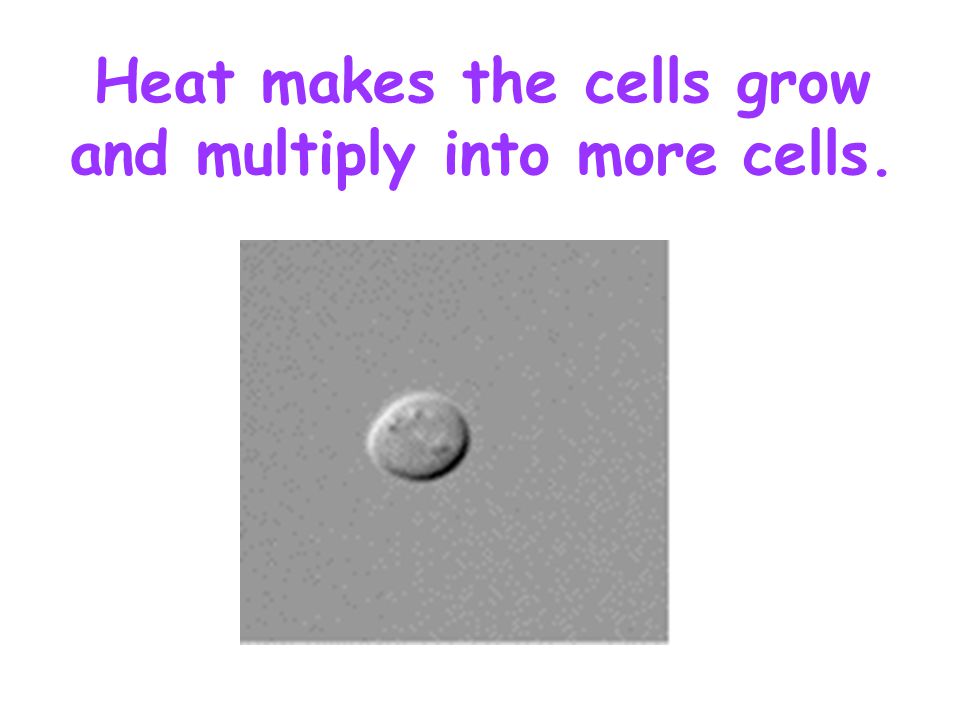 Heat makes the cells grow and multiply into more cells.